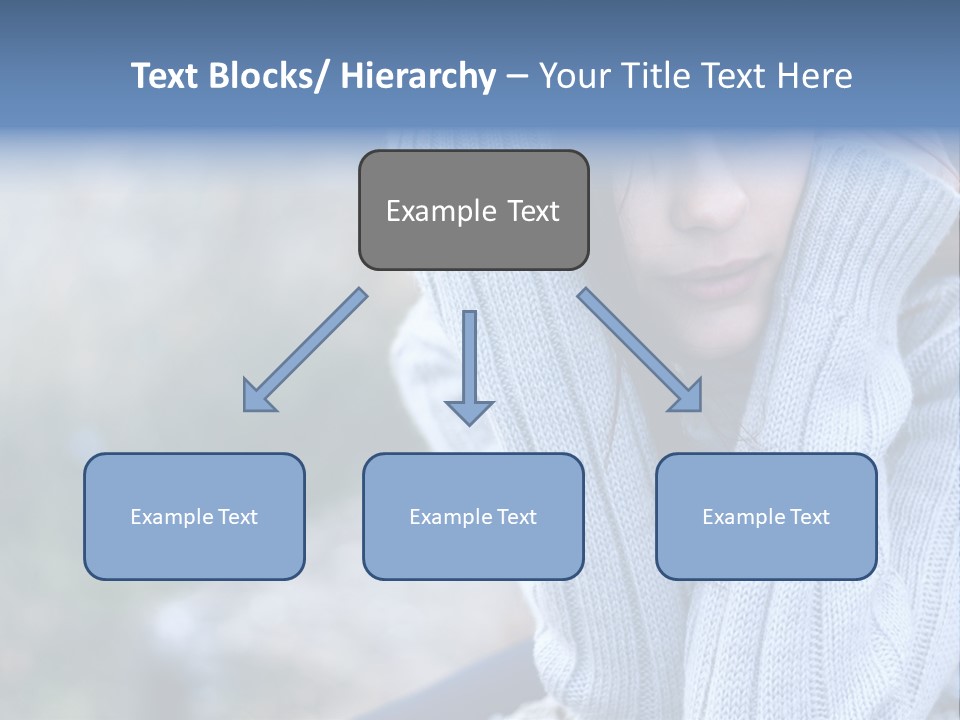 Text Blocks/ Hierarchy – Your Title Text Here

Example Text

Example Text

Example Text

Example Text